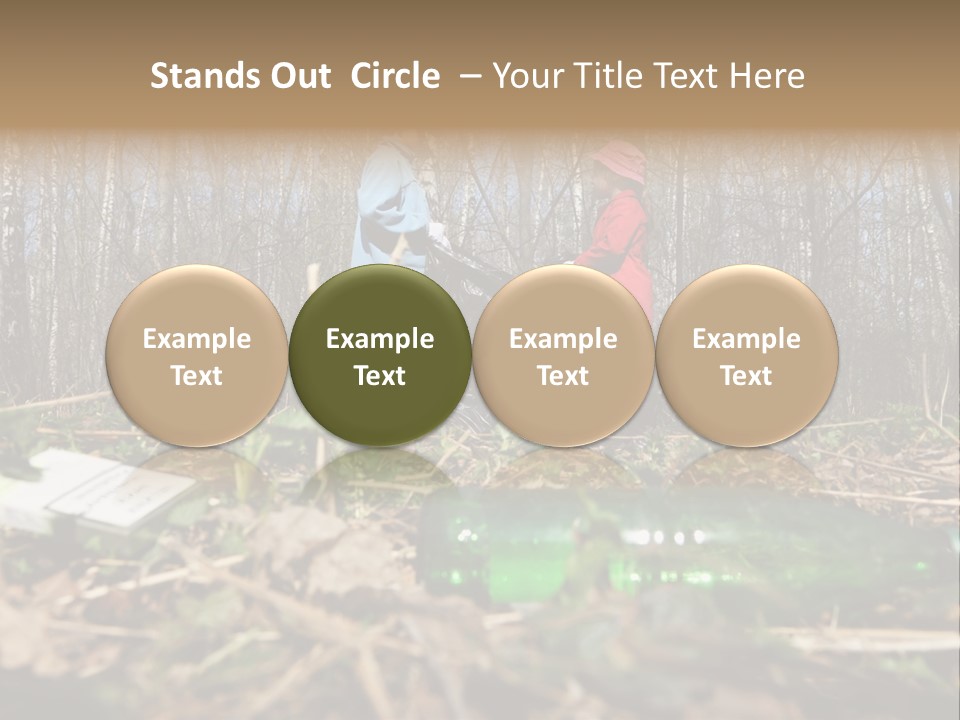 Stands Out Circle – Your Title Text Here

Example Text

Example Text

Example Text

Example Text